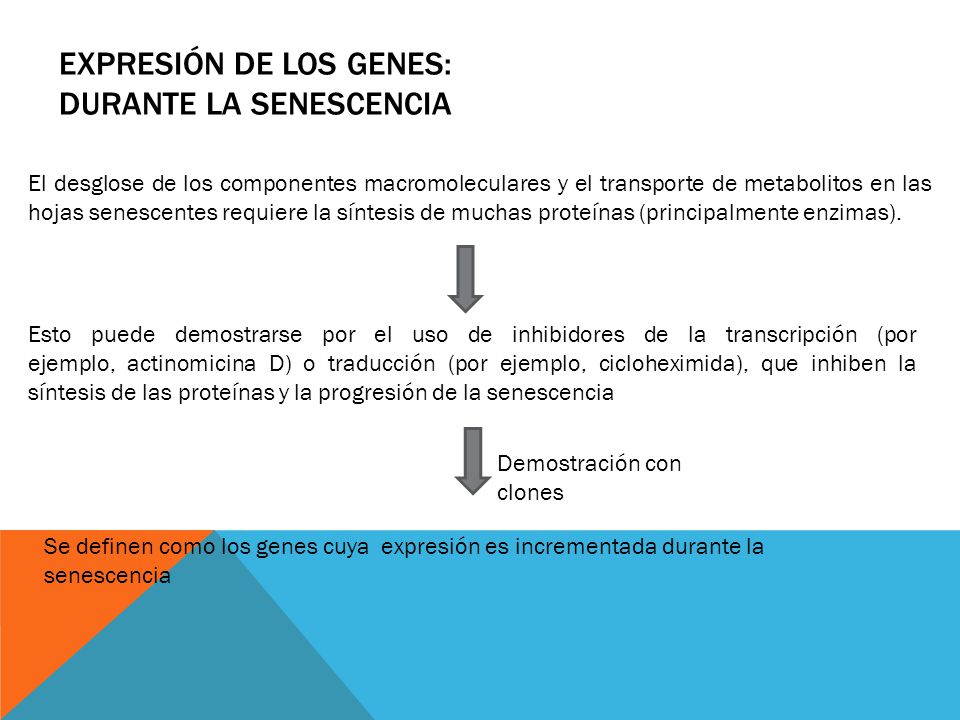 EXPRESIÓN DE LOS GENES:
DURANTE LA SENESCENCIA

El desglose de los componentes macromoleculares y el transporte de metabolitos en las hojas senescentes requiere la síntesis de muchas proteínas (principalmente enzimas).

Esto puede demostrarse por el uso de inhibidores de la transcripción (por ejemplo, actinomicina D) o traducción (por ejemplo, cicloheximida), que inhiben la síntesis de las proteínas y la progresión de la senescencia

Demostración con clones

Se definen como los genes cuya expresión es incrementada durante la senescencia